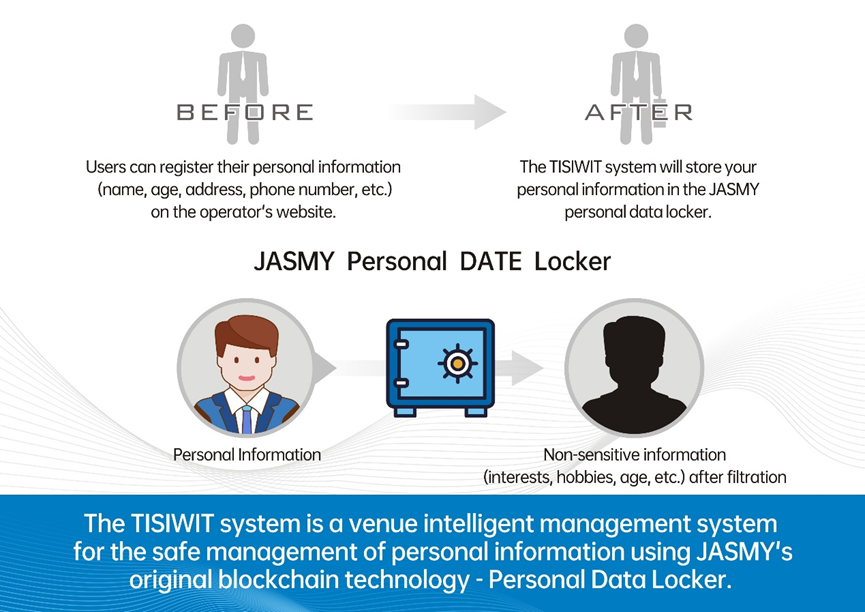 BEFORE

Users can register their personal information (name, age, address, phone number, etc.) on the operator's website.

AFTER

The TISIWIT system will store your personal information in the JASMY personal data locker.

JASMY Personal DATE Locker

Personal Information

Non-sensitive information (interests, hobbies, age, etc.) after filtration

The TISIWIT system is a venue intelligent management system for the safe management of personal information using JASMY's original blockchain technology - Personal Data Locker.